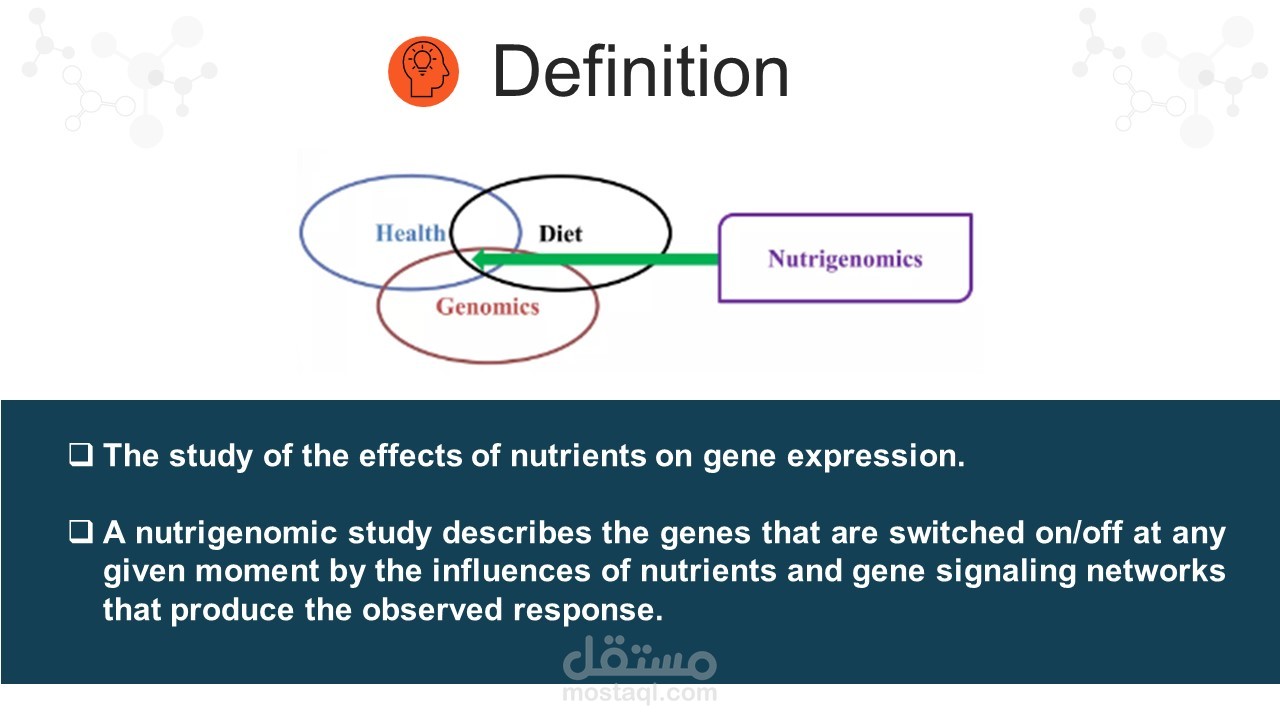 Definition

Health
Diet
Genomics
Nutrigenomics

❑ The study of the effects of nutrients on gene expression.

❑ A nutrigenomic study describes the genes that are switched on/off at any given moment by the influences of nutrients and gene signaling networks that produce the observed response.

مستقل
mostaql.com